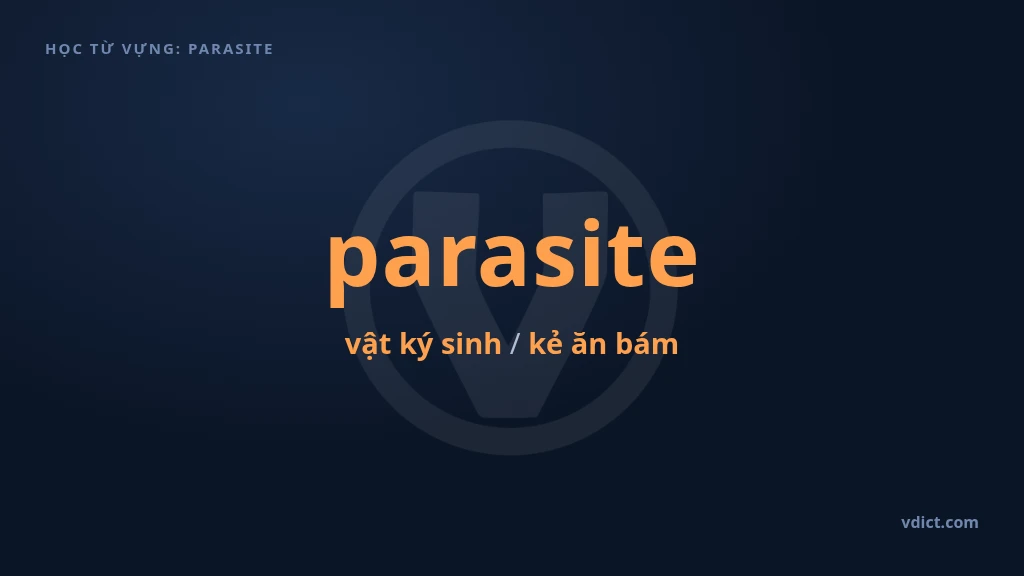 HỌC TỪ VỰNG: PARASITE

parasite

vật ký sinh / kẻ ăn bám

vdict.com